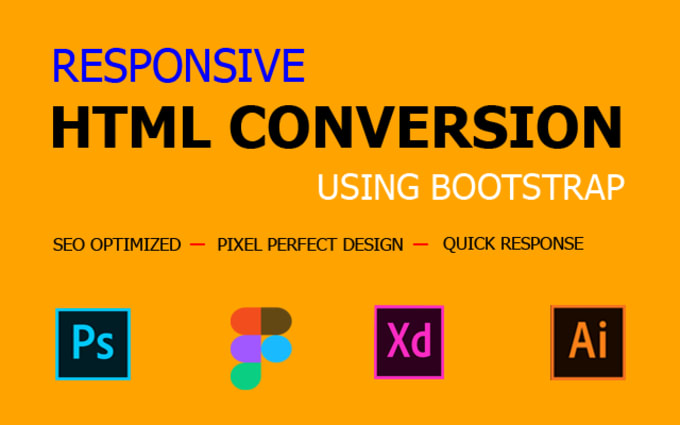 RESPONSIVE
HTML CONVERSION
USING BOOTSTRAP

SEO OPTIMIZED — PIXEL PERFECT DESIGN — QUICK RESPONSE

Ps Xd Ai